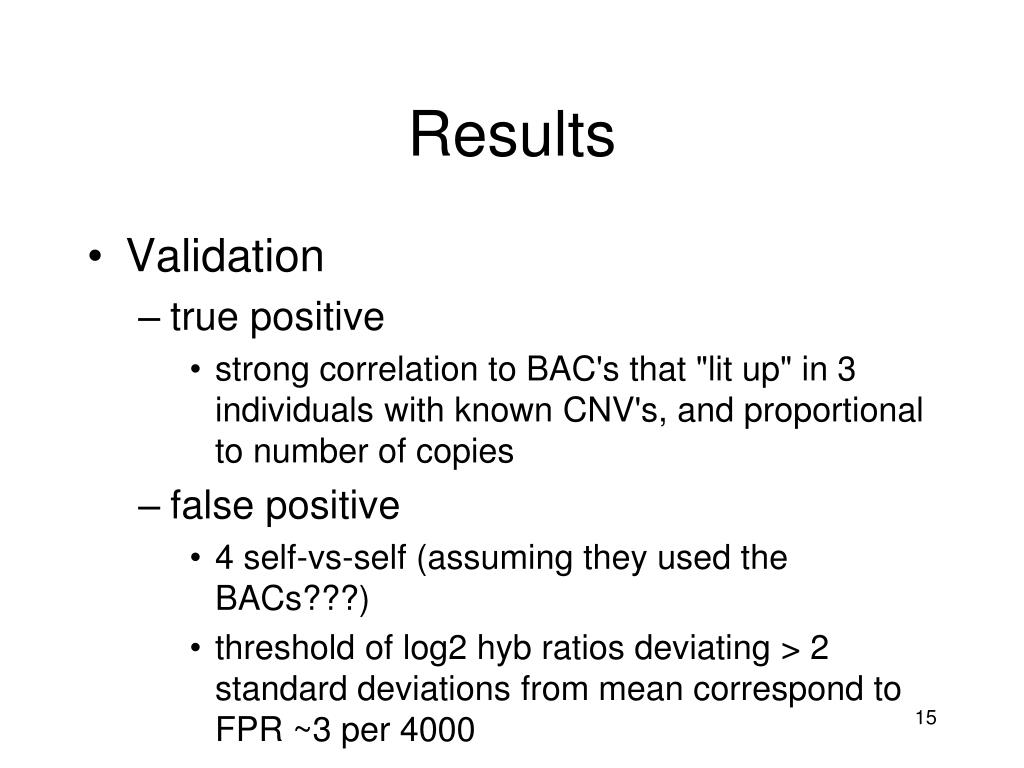 Results

• Validation
– true positive
• strong correlation to BAC's that "lit up" in 3 individuals with known CNV's, and proportional to number of copies
– false positive
• 4 self-vs-self (assuming they used the BACs???)
• threshold of log2 hyb ratios deviating > 2 standard deviations from mean correspond to FPR ~3 per 4000

15